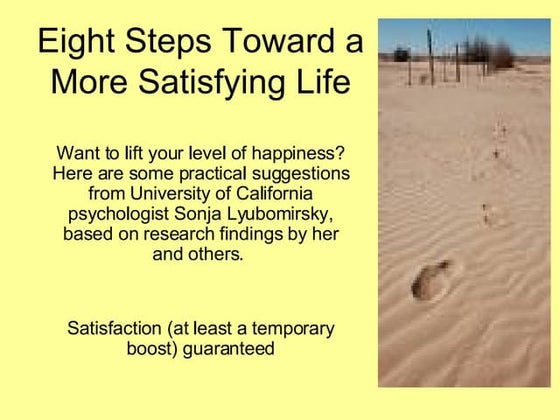 Eight Steps Toward a More Satisfying Life

Want to lift your level of happiness? Here are some practical suggestions from University of California psychologist Sonja Lyubomirsky, based on research findings by her and others.

Satisfaction (at least a temporary boost) guaranteed